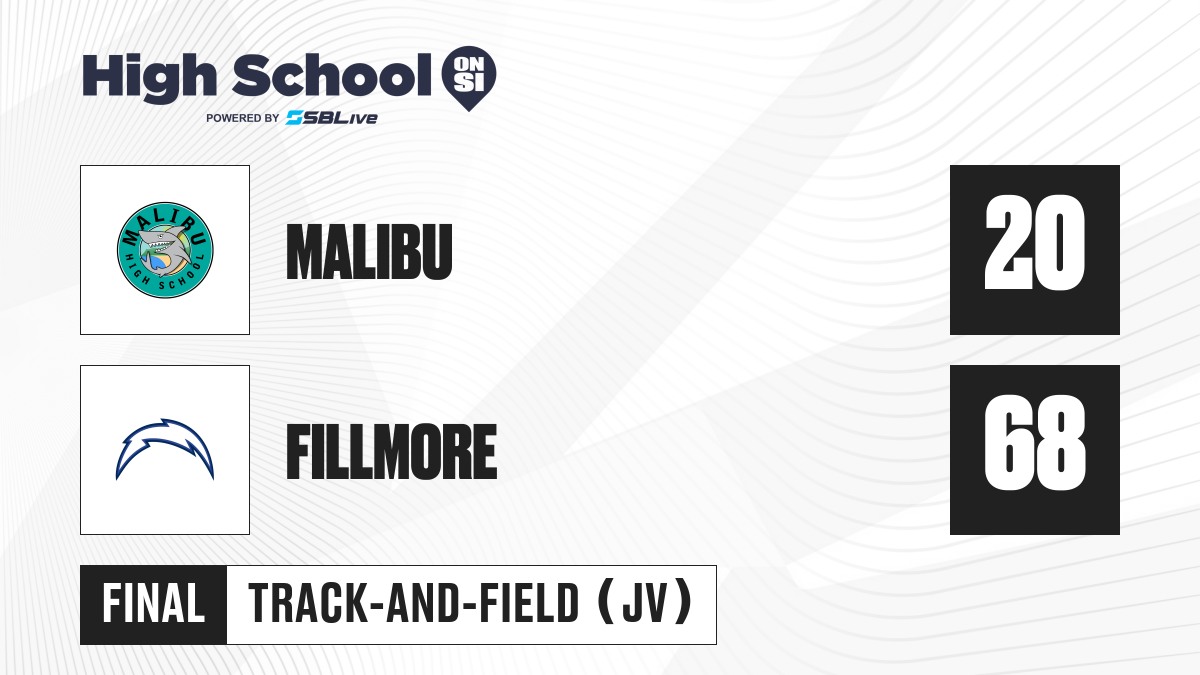 High School ON SI
POWERED BY SBLive

MALIBU HIGH SCHOOL

MALIBU

20

FILLMORE

68

FINAL

TRACK-AND-FIELD (JV)